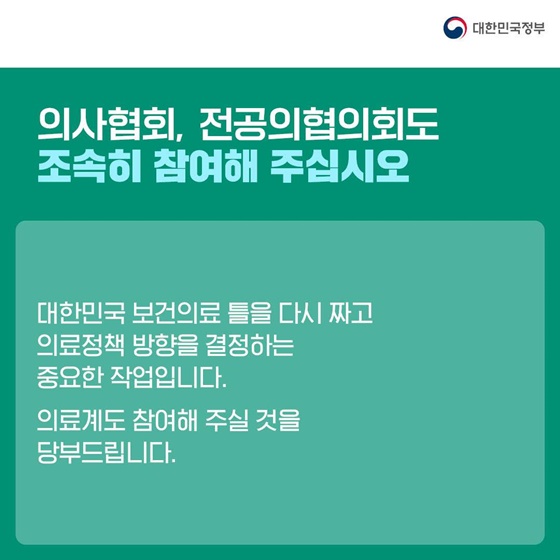 대한민국정부

의사협회, 전공의협의회도
조속히 참여해 주십시오

대한민국 보건의료 틀을 다시 짜고
의료정책 방향을 결정하는
중요한 작업입니다.

의료계도 참여해 주실 것을
당부드립니다.